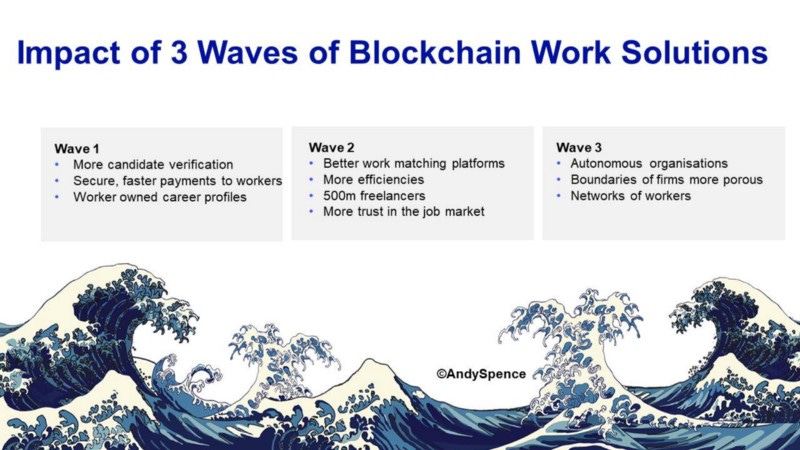 Impact of 3 Waves of Blockchain Work Solutions

Wave 1
• More candidate verification
• Secure, faster payments to workers
• Worker owned career profiles

Wave 2
• Better work matching platforms
• More efficiencies
• 500m freelancers
• More trust in the job market

Wave 3
• Autonomous organisations
• Boundaries of firms more porous
• Networks of workers

©AndySpence